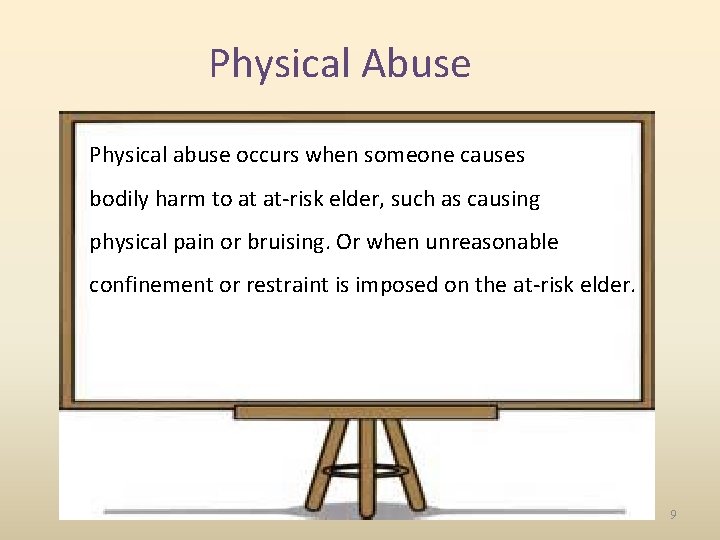 Physical Abuse

Physical abuse occurs when someone causes bodily harm to at at-risk elder, such as causing physical pain or bruising. Or when unreasonable confinement or restraint is imposed on the at-risk elder.

9